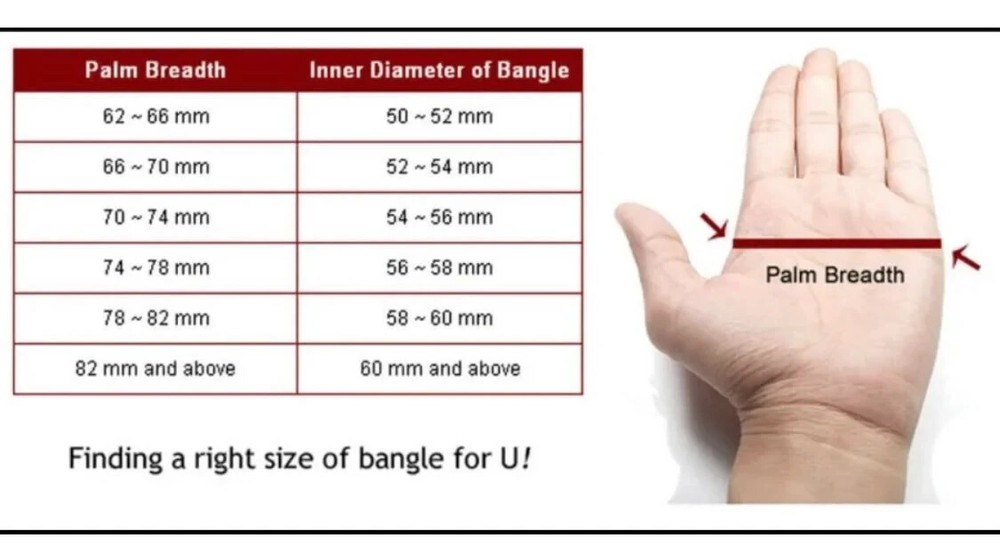 | Palm Breadth | Inner Diameter of Bangle |
|---|---|
| 62 ~ 66 mm | 50 ~ 52 mm |
| 66 ~ 70 mm | 52 ~ 54 mm |
| 70 ~ 74 mm | 54 ~ 56 mm |
| 74 ~ 78 mm | 56 ~ 58 mm |
| 78 ~ 82 mm | 58 ~ 60 mm |
| 82 mm and above | 60 mm and above |

Finding a right size of bangle for U!

Palm Breadth